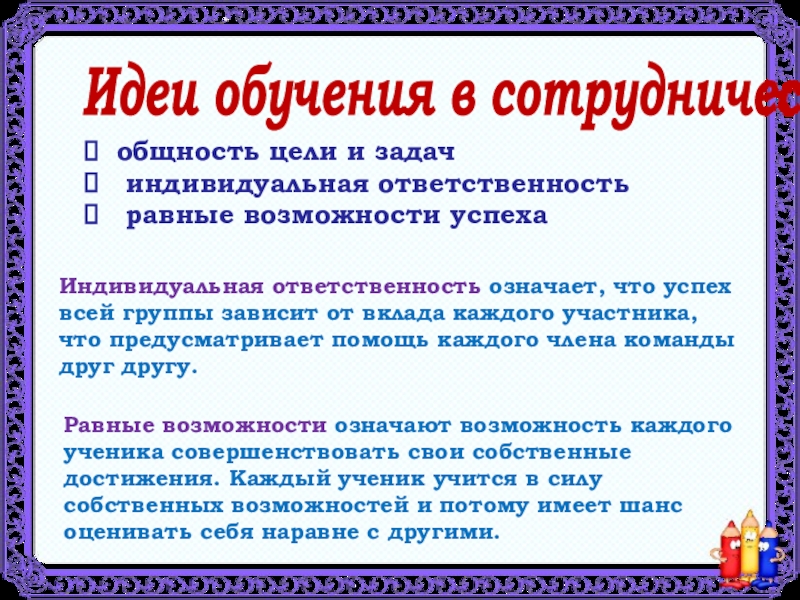 Идеи обучения в сотрудничес

 общность цели и задач
 индивидуальная ответственность
 равные возможности успеха

Индивидуальная ответственность означает, что успех всей группы зависит от вклада каждого участника, что предусматривает помощь каждого члена команды друг другу.

Равные возможности означают возможность каждого ученика совершенствовать свои собственные достижения. Каждый ученик учится в силу собственных возможностей и потому имеет шанс оценивать себя наравне с другими.